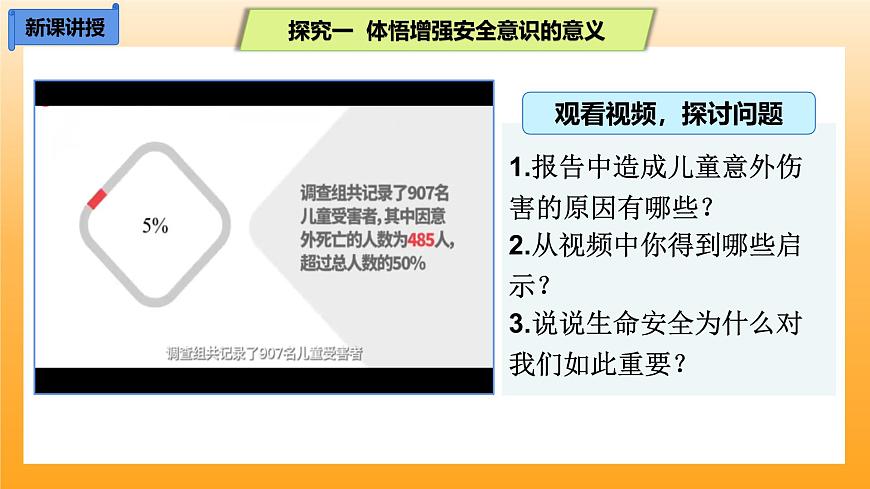 新课讲授

探究一 体悟增强安全意识的意义

5%

调查组共记录了907名儿童受害者，其中因意外死亡的人数为485人，超过总人数的50%

调查组共记录了907名儿童受害者

观看视频，探讨问题

1.报告中造成儿童意外伤害的原因有哪些？

2.从视频中你得到哪些启示？

3.说说生命安全为什么对我们如此重要？